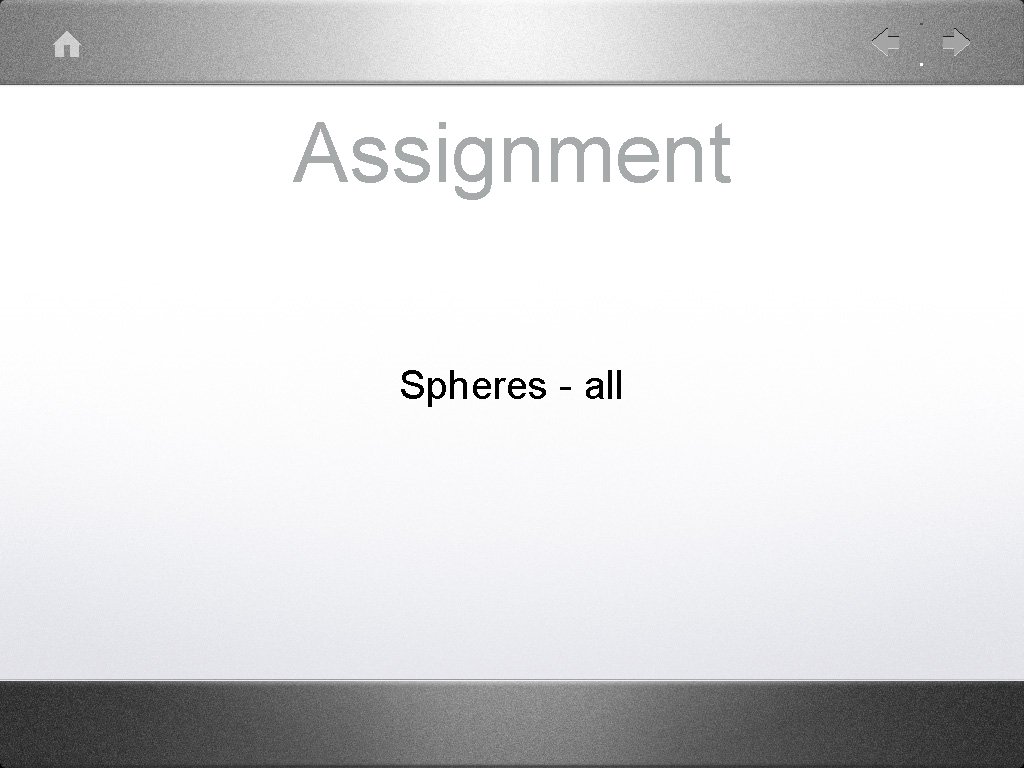 Assignment

Spheres - all